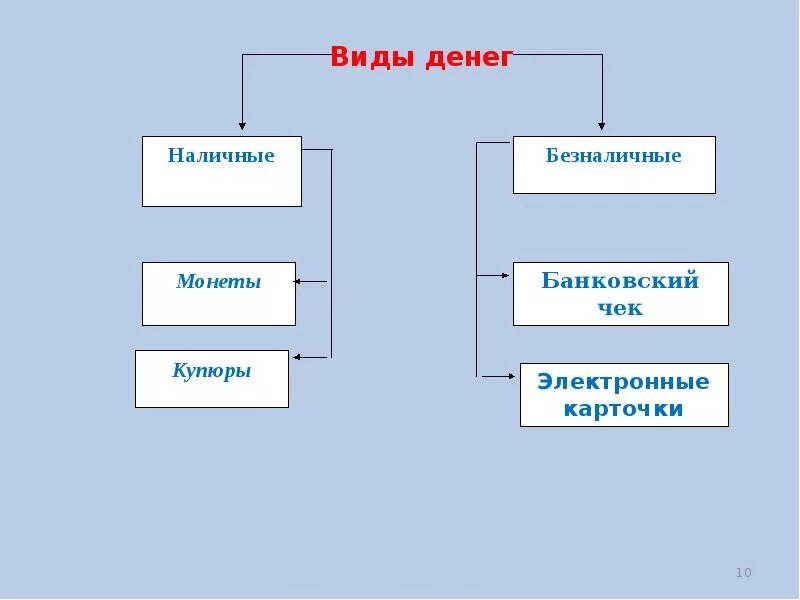 Виды денег

Наличные

Монеты

Купюры

Безналичные

Банковский чек

Электронные карточки

10